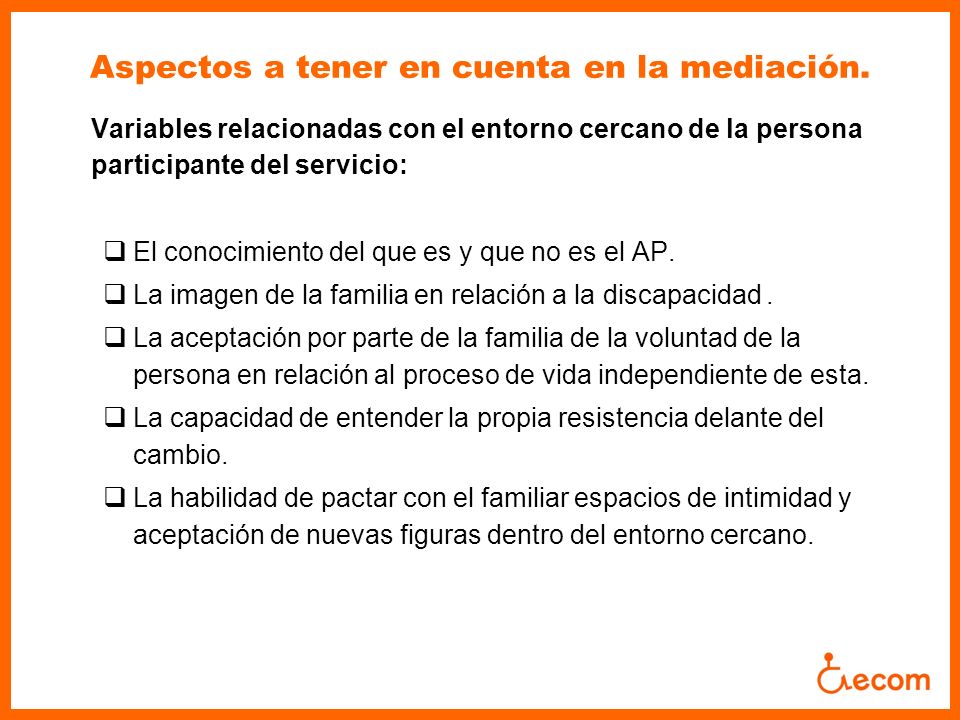 Aspectos a tener en cuenta en la mediación.

Variables relacionadas con el entorno cercano de la persona participante del servicio:

❑ El conocimiento del que es y que no es el AP.

❑ La imagen de la familia en relación a la discapacidad .

❑ La aceptación por parte de la familia de la voluntad de la persona en relación al proceso de vida independiente de esta.

❑ La capacidad de entender la propia resistencia delante del cambio.

❑ La habilidad de pactar con el familiar espacios de intimidad y aceptación de nuevas figuras dentro del entorno cercano.

ecom